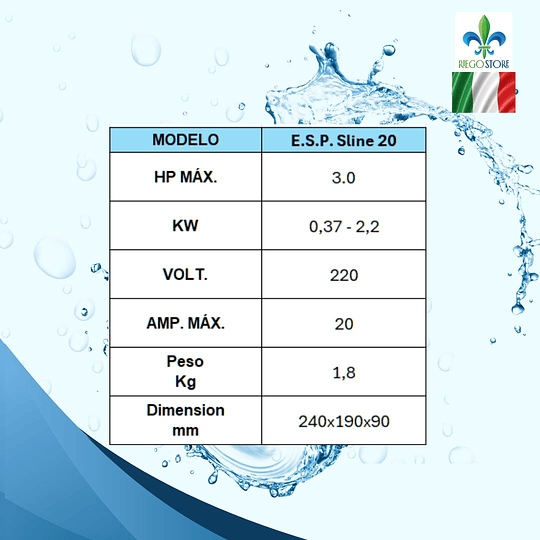 RIEGOSTORE

| MODELO | E.S.P. Sline 20 |
|---|---|
| HP MÁX. | 3.0 |
| KW | 0,37 - 2,2 |
| VOLT. | 220 |
| AMP. MÁX. | 20 |
| Peso Kg | 1,8 |
| Dimension mm | 240x190x90 |